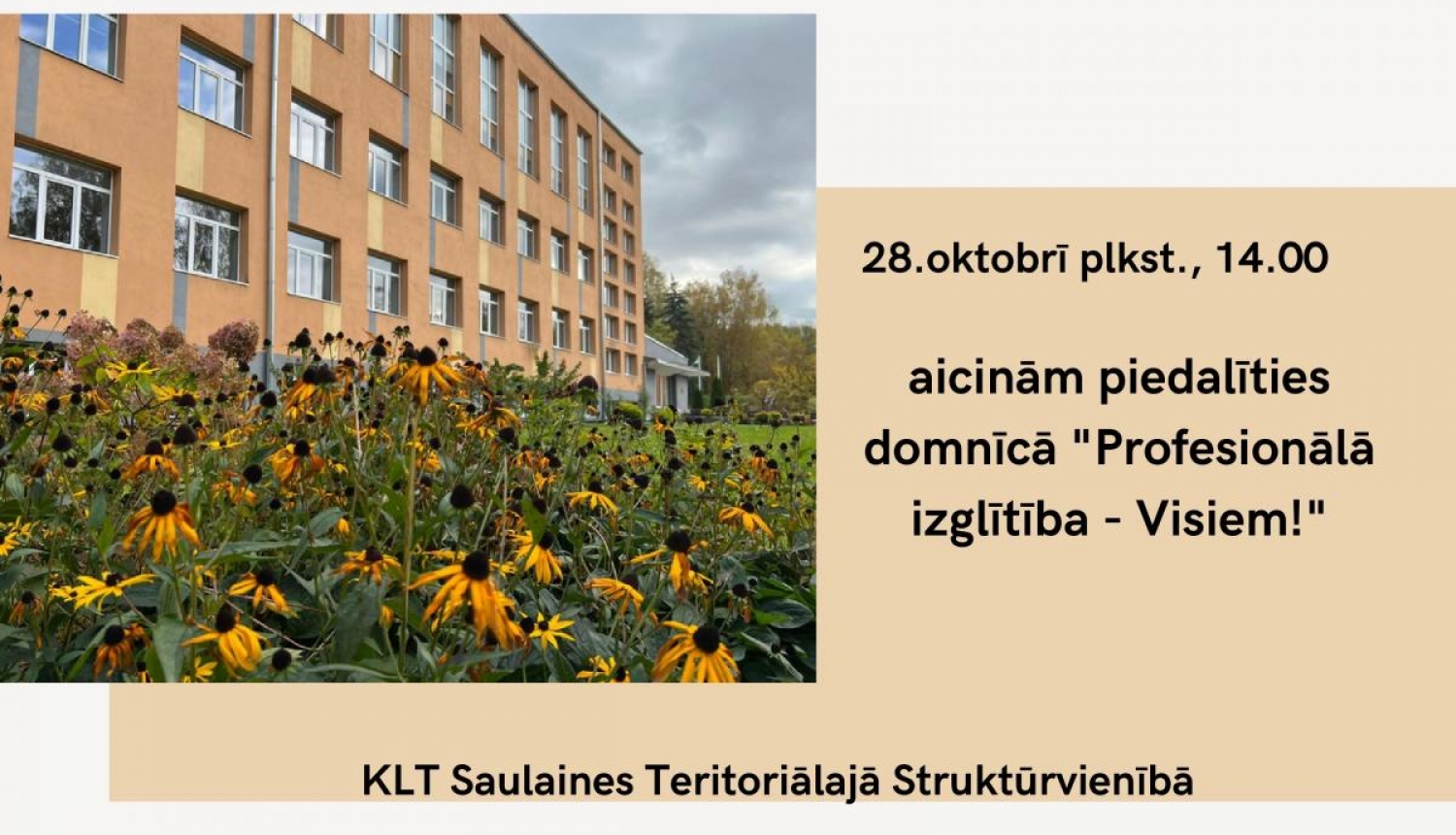 28.oktobrī plkst., 14.00

aicinām piedalīties domnīcā "Profesionālā izglītība - Visiem!"

KLT Saulaines Teritoriālajā Struktūrvienībā